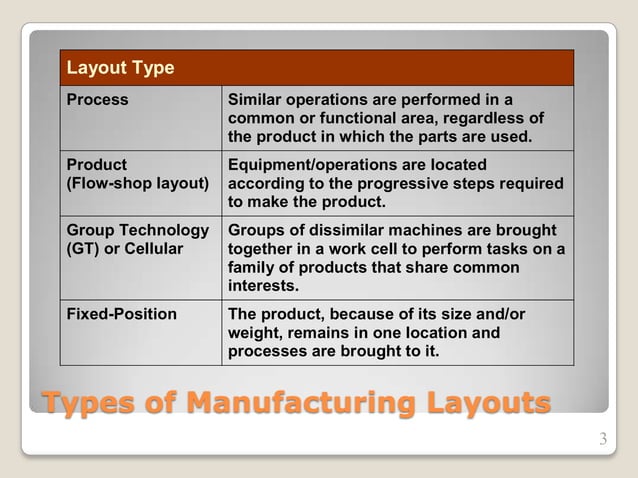 | Layout Type | |
|---|---|
| Process | Similar operations are performed in a common or functional area, regardless of the product in which the parts are used. |
| Product (Flow-shop layout) | Equipment/operations are located according to the progressive steps required to make the product. |
| Group Technology (GT) or Cellular | Groups of dissimilar machines are brought together in a work cell to perform tasks on a family of products that share common interests. |
| Fixed-Position | The product, because of its size and/or weight, remains in one location and processes are brought to it. |

Types of Manufacturing Layouts

3